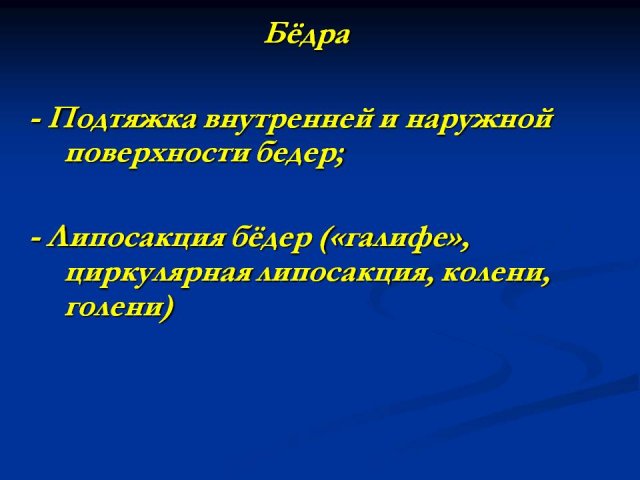 Бёдра

- Подтяжка внутренней и наружной поверхности бедер;

- Липосакция бёдер («галифе», циркулярная липосакция, колени, голени)